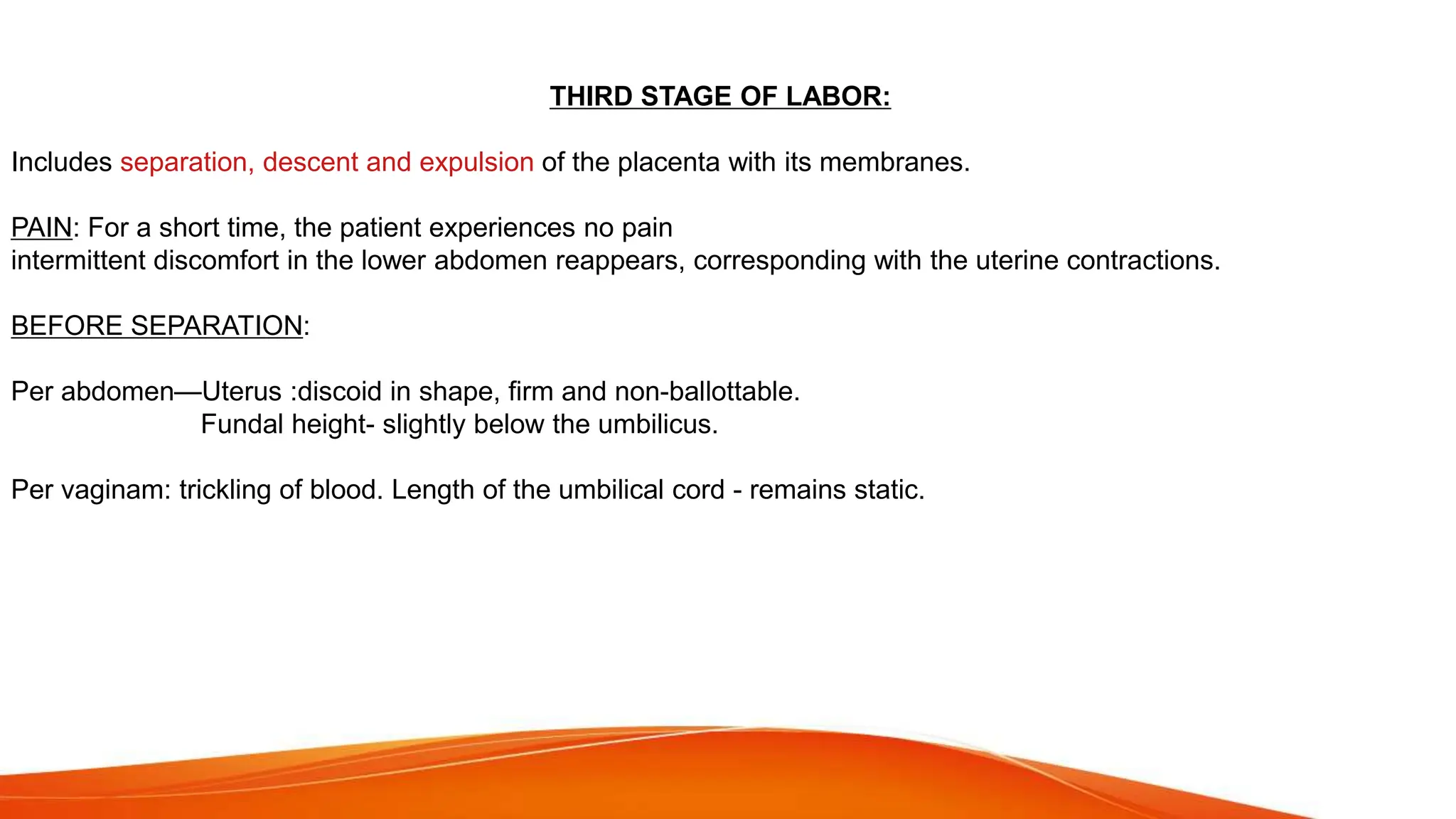 THIRD STAGE OF LABOR:

Includes separation, descent and expulsion of the placenta with its membranes.

PAIN: For a short time, the patient experiences no pain
intermittent discomfort in the lower abdomen reappears, corresponding with the uterine contractions.

BEFORE SEPARATION:

Per abdomen—Uterus :discoid in shape, firm and non-ballottable.
Fundal height- slightly below the umbilicus.

Per vaginam: trickling of blood. Length of the umbilical cord - remains static.